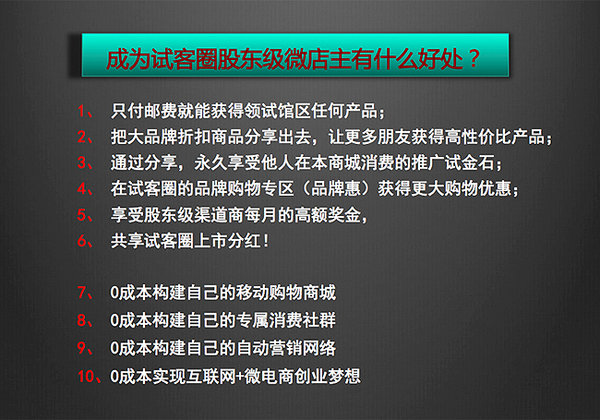 成为试客圈股东级微店主有什么好处？

1、 只付邮费就能获得领试馆区任何产品；
2、 把大品牌折扣商品分享出去，让更多朋友获得高性价比产品；
3、 通过分享，永久享受他人在本商城消费的推广试金石；
4、 在试客圈的品牌购物专区（品牌惠）获得更大购物优惠；
5、 享受股东级渠道商每月的高额奖金，
6、 共享试客圈上市分红！

7、 0成本构建自己的移动购物商城
8、 0成本构建自己的专属消费社群
9、 0成本构建自己的自动营销网络
10、0成本实现互联网+微电商创业梦想